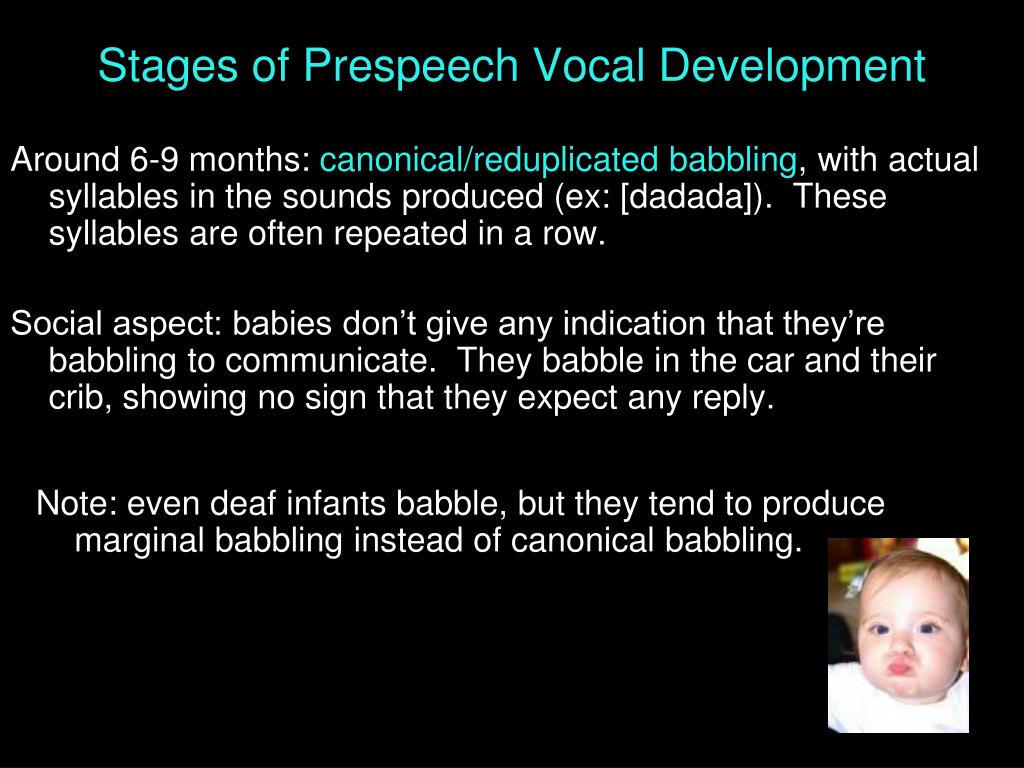 Stages of Prespeech Vocal Development

Around 6-9 months: canonical/reduplicated babbling, with actual syllables in the sounds produced (ex: [dadada]). These syllables are often repeated in a row.

Social aspect: babies don’t give any indication that they’re babbling to communicate. They babble in the car and their crib, showing no sign that they expect any reply.

Note: even deaf infants babble, but they tend to produce marginal babbling instead of canonical babbling.